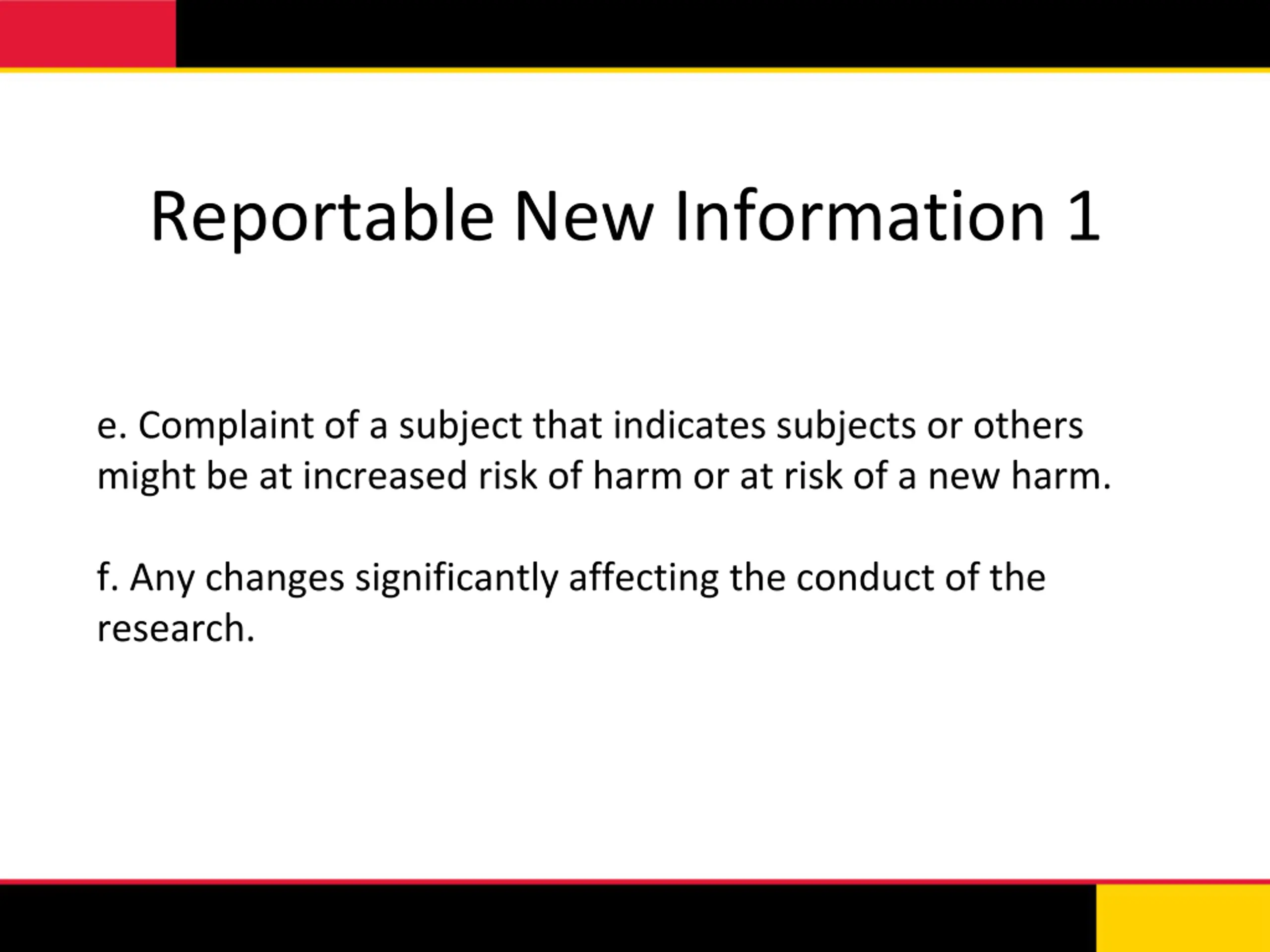 Reportable New Information 1

e. Complaint of a subject that indicates subjects or others might be at increased risk of harm or at risk of a new harm.

f. Any changes significantly affecting the conduct of the research.